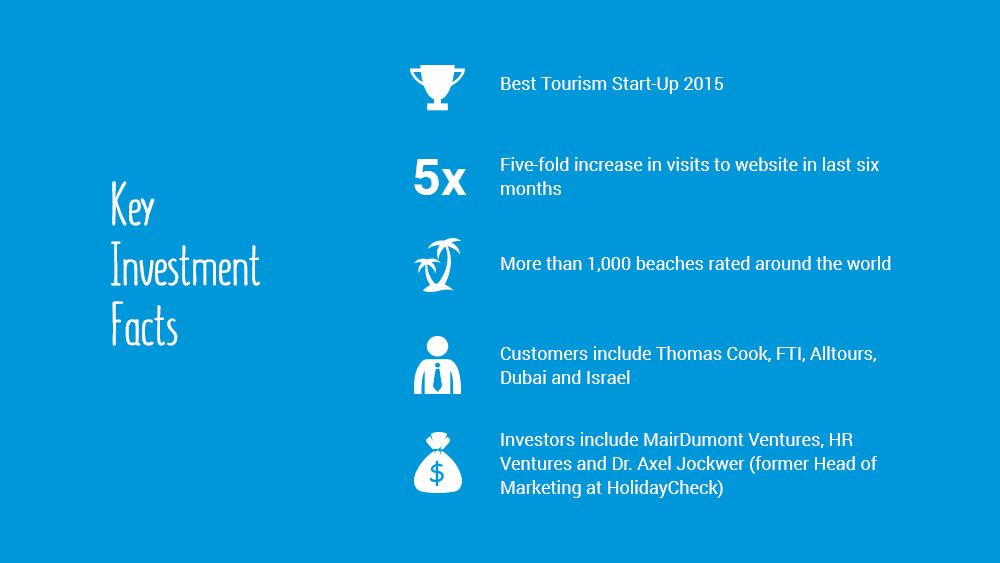 Key Investment Facts

Best Tourism Start-Up 2015

5x

Five-fold increase in visits to website in last six months

More than 1,000 beaches rated around the world

Customers include Thomas Cook, FTI, Alltours, Dubai and Israel

$

Investors include MairDumont Ventures, HR Ventures and Dr. Axel Jockwer (former Head of Marketing at HolidayCheck)